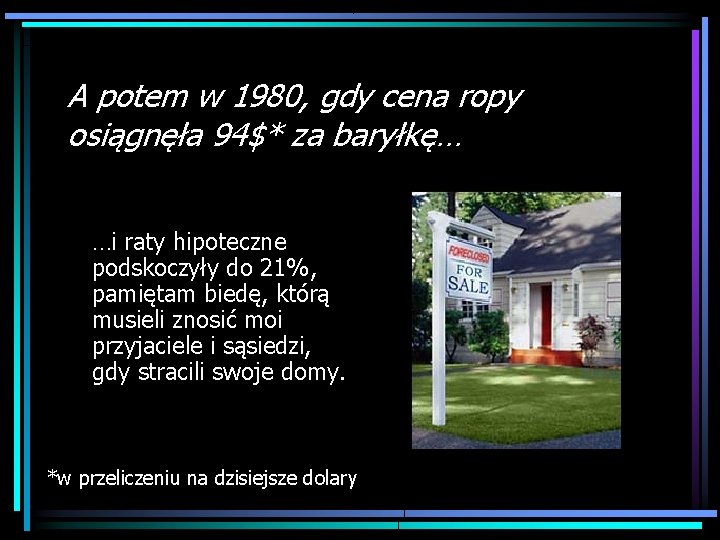 A potem w 1980, gdy cena ropy osiągnęła 94$* za baryłkę…

…i raty hipoteczne podskoczyły do 21%, pamiętam biedę, którą musieli znosić moi przyjaciele i sąsiedzi, gdy stracili swoje domy.

FORECLOSED
FOR SALE

*w przeliczeniu na dzisiejsze dolary